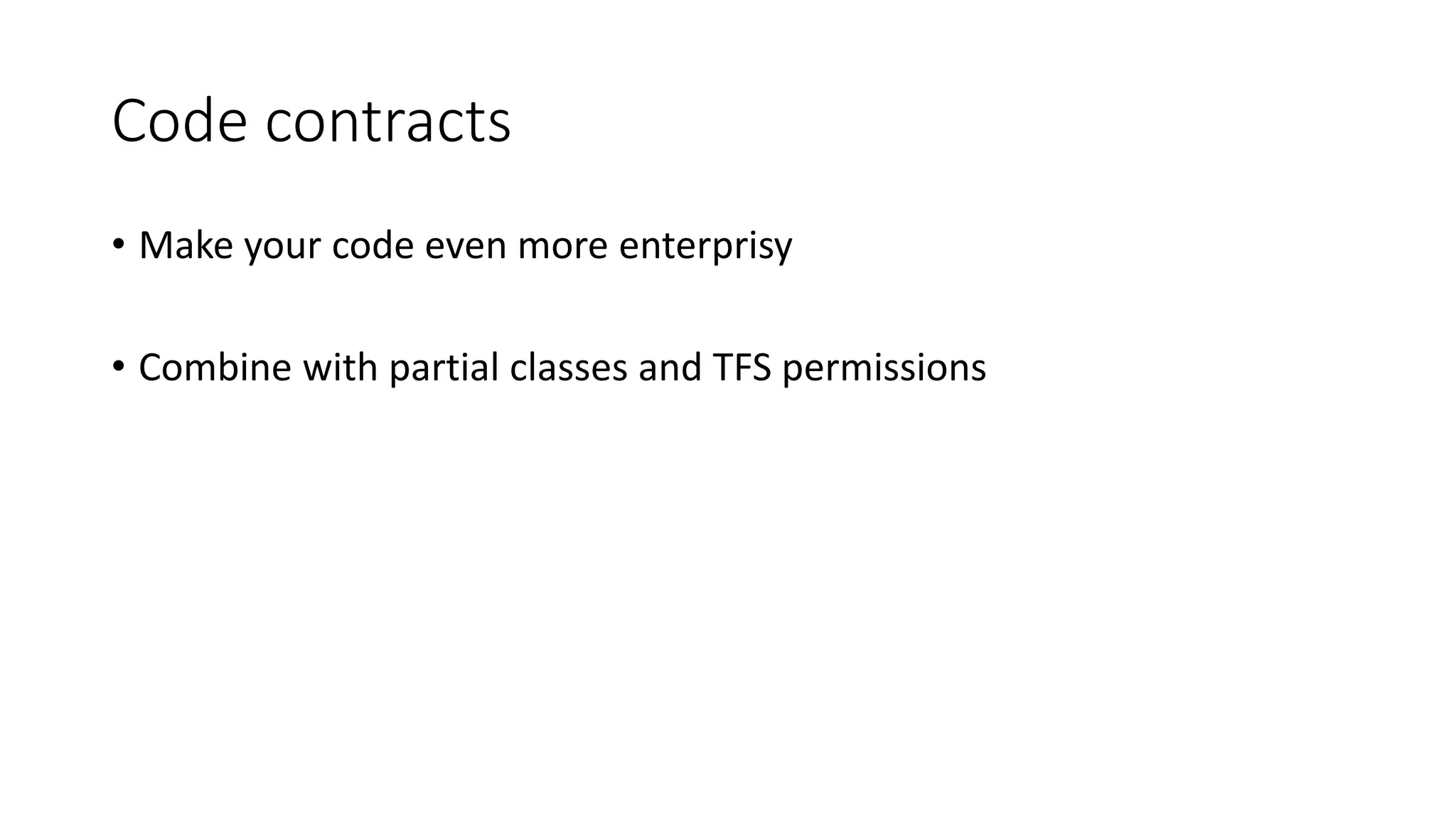 Code contracts

• Make your code even more enterprisy

• Combine with partial classes and TFS permissions